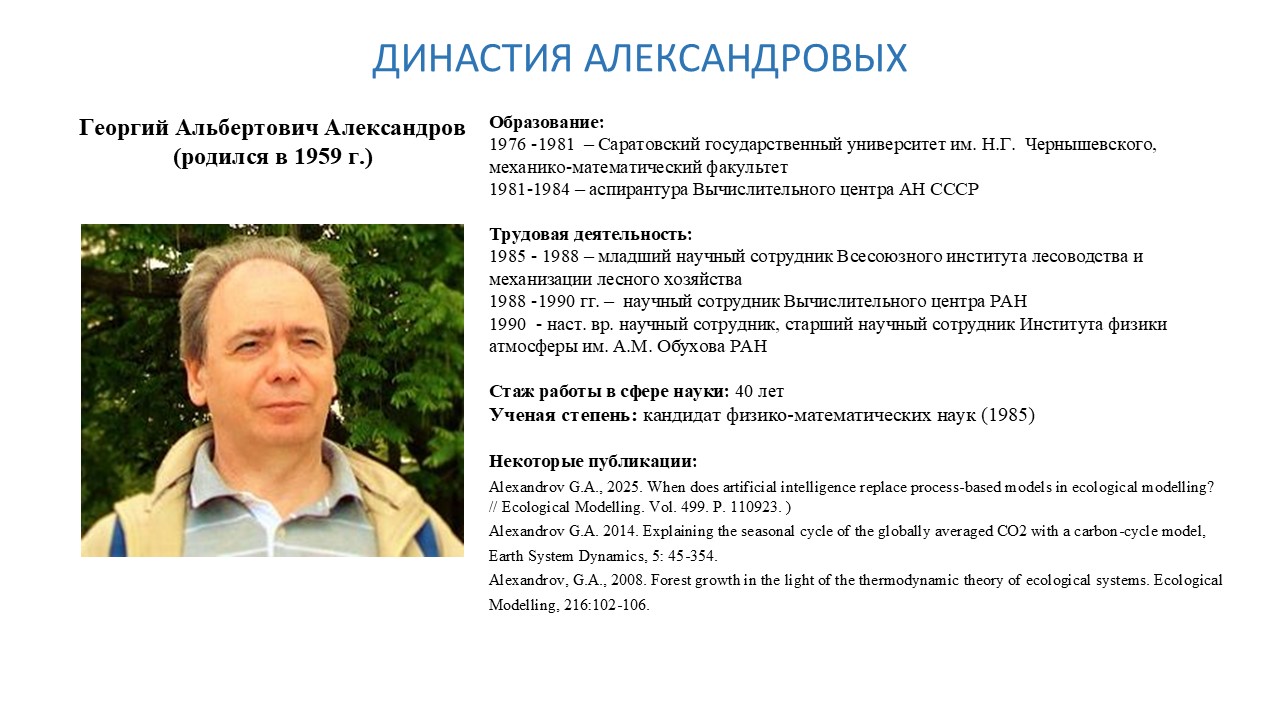 ДИНАСТИЯ АЛЕКСАНДРОВЫХ

Георгий Альбертович Александров (родился в 1959 г.)

Образование:
1976 -1981 – Саратовский государственный университет им. Н.Г. Чернышевского, механико-математический факультет
1981-1984 – аспирантура Вычислительного центра АН СССР

Трудовая деятельность:
1985 - 1988 – младший научный сотрудник Всесоюзного института лесоводства и механизации лесного хозяйства
1988 -1990 гг. – научный сотрудник Вычислительного центра РАН
1990 - наст. вр. научный сотрудник, старший научный сотрудник Института физики атмосферы им. А.М. Обухова РАН

Стаж работы в сфере науки: 40 лет
Ученая степень: кандидат физико-математических наук (1985)

Некоторые публикации:
Alexandrov G.A., 2025. When does artificial intelligence replace process-based models in ecological modelling? // Ecological Modelling. Vol. 499. P. 110923. )
Alexandrov G.A. 2014. Explaining the seasonal cycle of the globally averaged CO2 with a carbon-cycle model, Earth System Dynamics, 5: 45-354.
Alexandrov, G.A., 2008. Forest growth in the light of the thermodynamic theory of ecological systems. Ecological Modelling, 216:102-106.